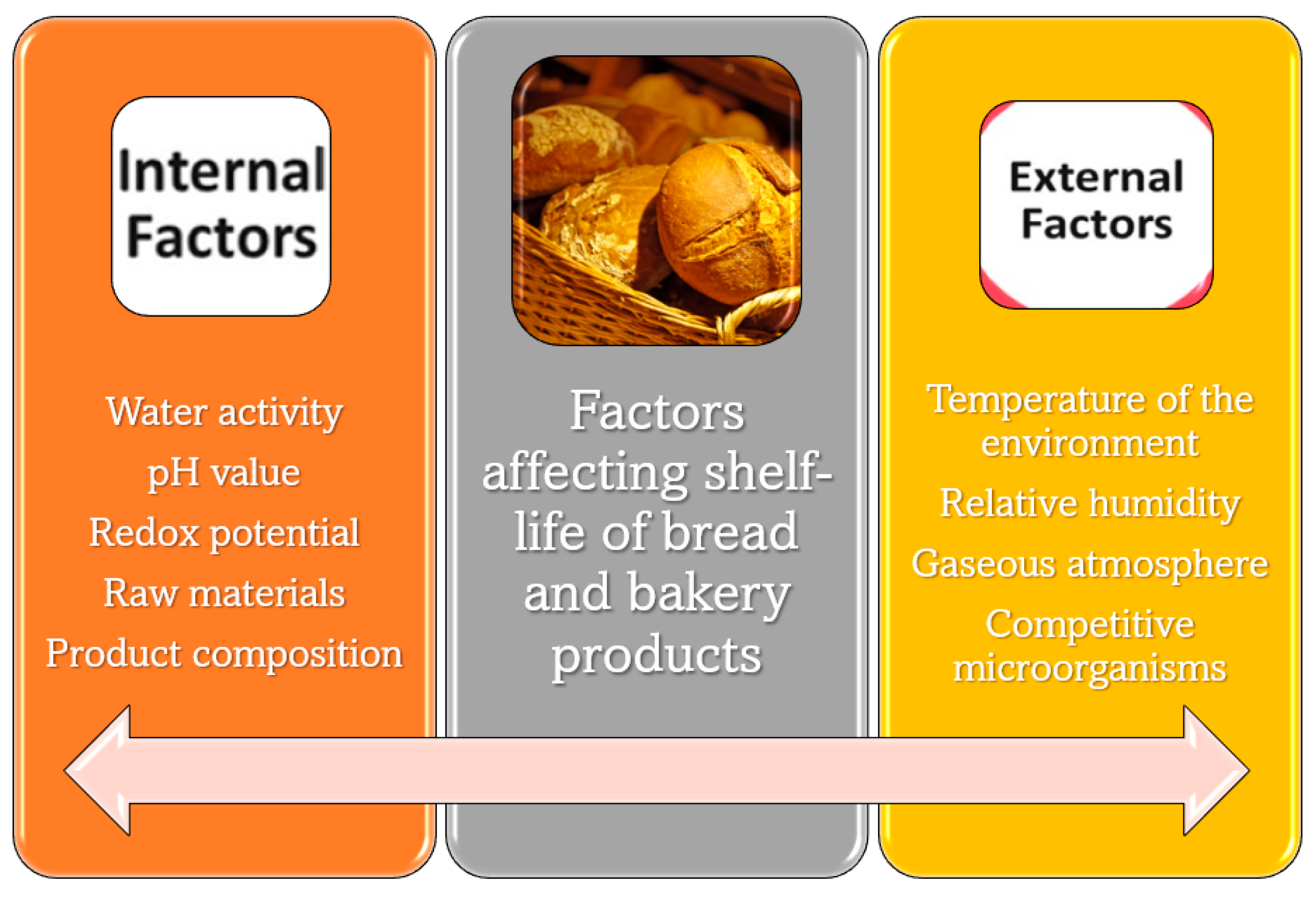 Internal Factors

Water activity

pH value

Redox potential

Raw materials

Product composition

Factors affecting shelf-life of bread and bakery products

External Factors

Temperature of the environment

Relative humidity

Gaseous atmosphere

Competitive microorganisms